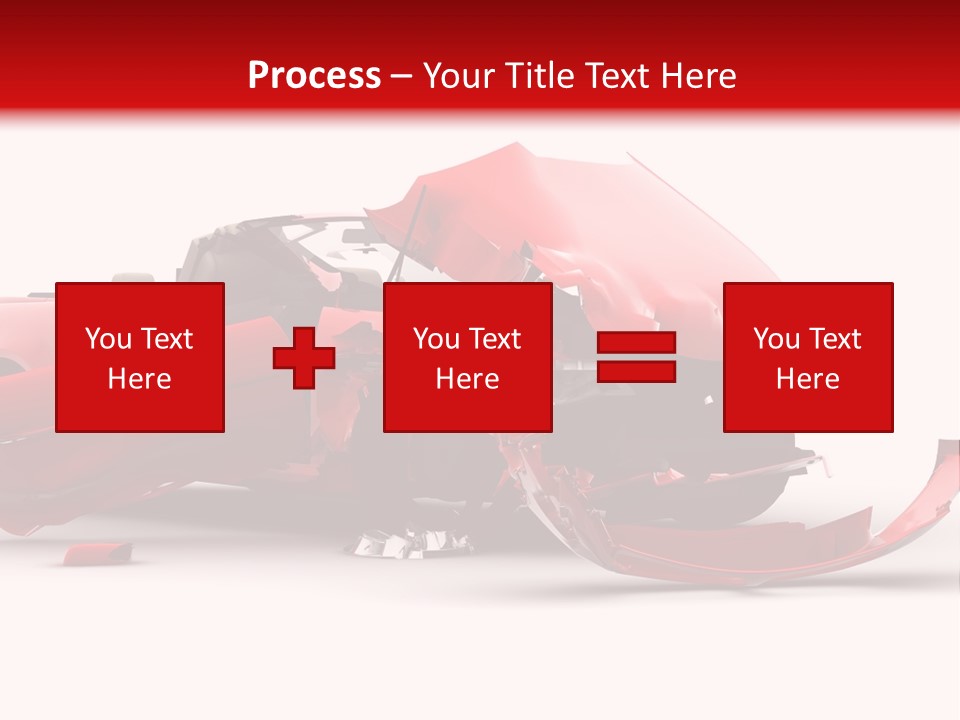 Process – Your Title Text Here

You Text Here

You Text Here

You Text Here